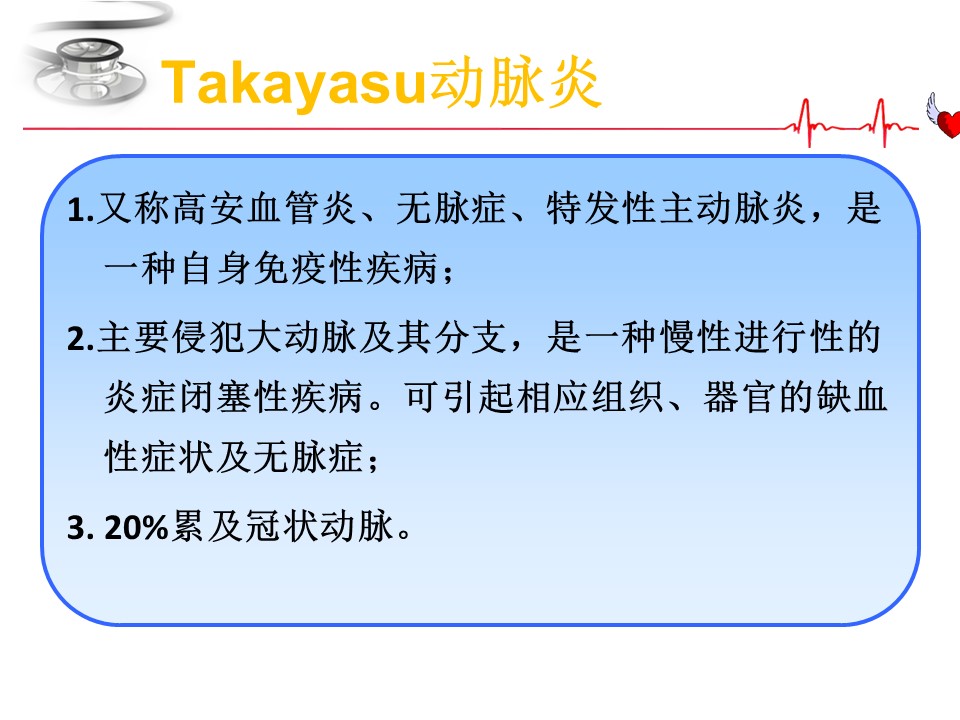 Takayasu动脉炎

1.又称高安血管炎、无脉症、特发性主动脉炎，是一种自身免疫性疾病；

2.主要侵犯大动脉及其分支，是一种慢性进行性的炎症闭塞性疾病。可引起相应组织、器官的缺血性症状及无脉症；

3. 20%累及冠状动脉。